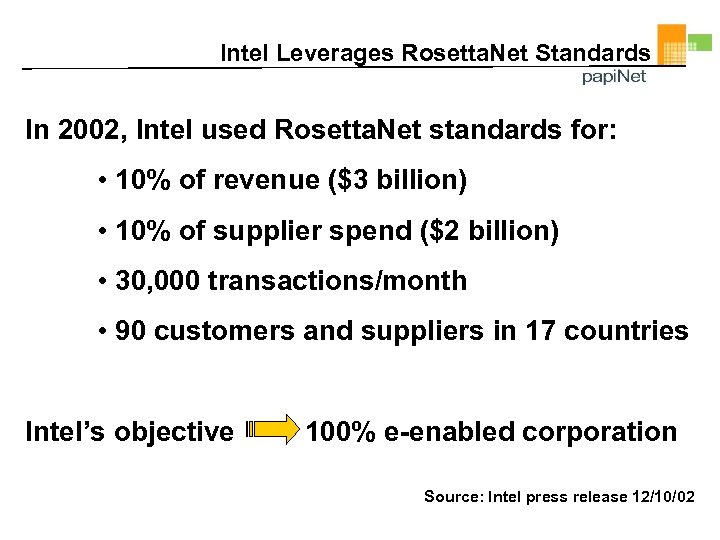 Intel Leverages RosettaNet Standards
papiNet

In 2002, Intel used RosettaNet standards for:

• 10% of revenue (\$3 billion)

• 10% of supplier spend (\$2 billion)

• 30,000 transactions/month

• 90 customers and suppliers in 17 countries

Intel's objective 100% e-enabled corporation

Source: Intel press release 12/10/02